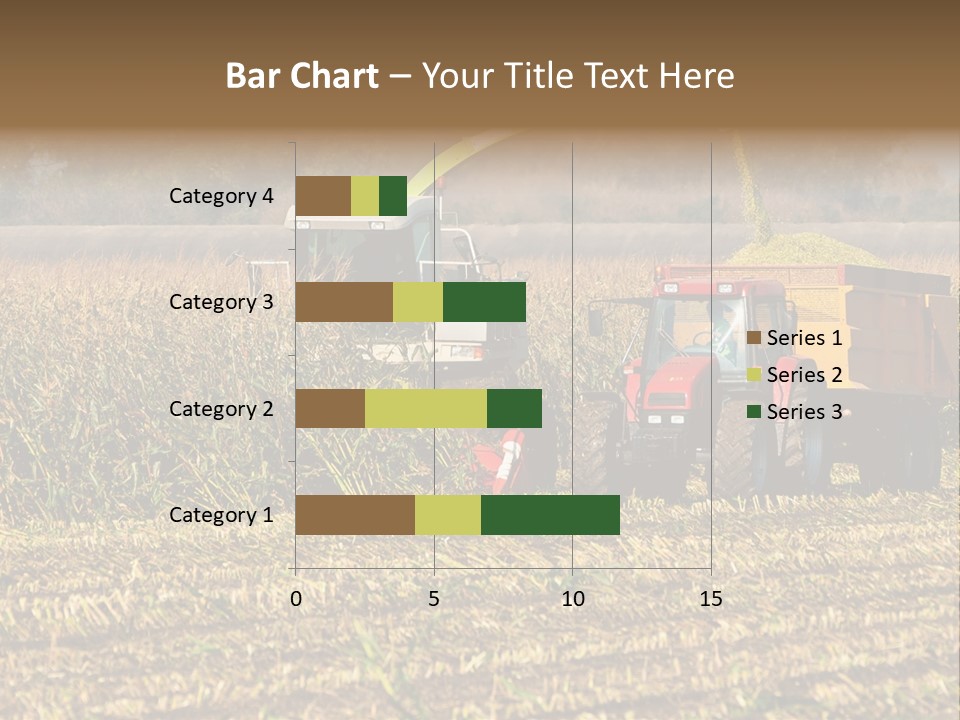 Bar Chart – Your Title Text Here

Category 4
Category 3
Category 2
Category 1

0
5
10
15

Series 1
Series 2
Series 3